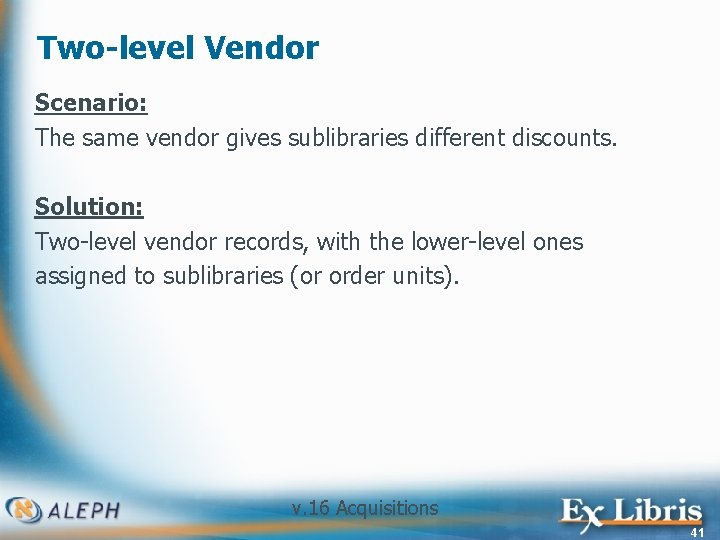 Two-level Vendor

Scenario:
The same vendor gives sublibraries different discounts.

Solution:
Two-level vendor records, with the lower-level ones assigned to sublibraries (or order units).

ALEPH

v.16 Acquisitions

Ex Libris

41